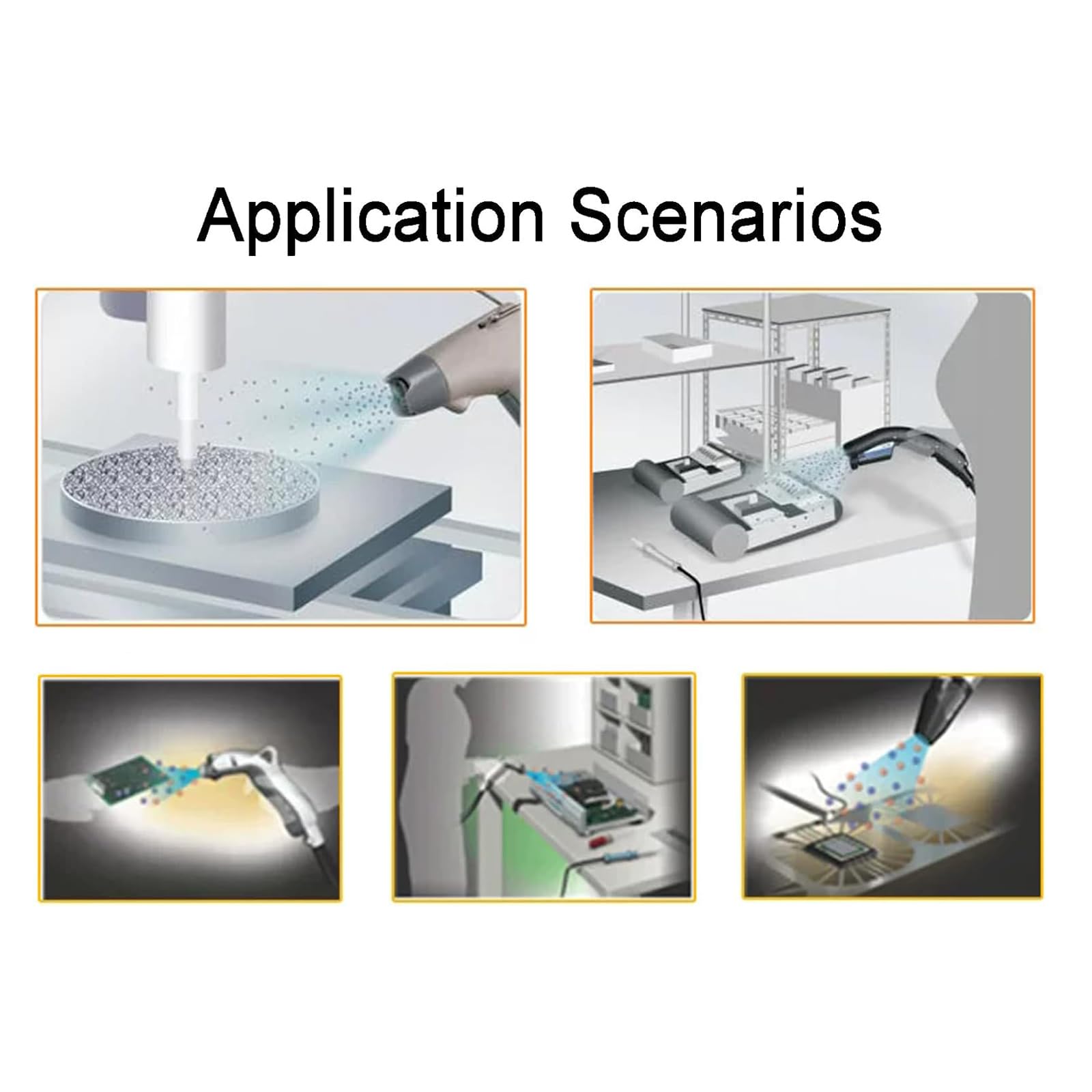 Application Scenarios